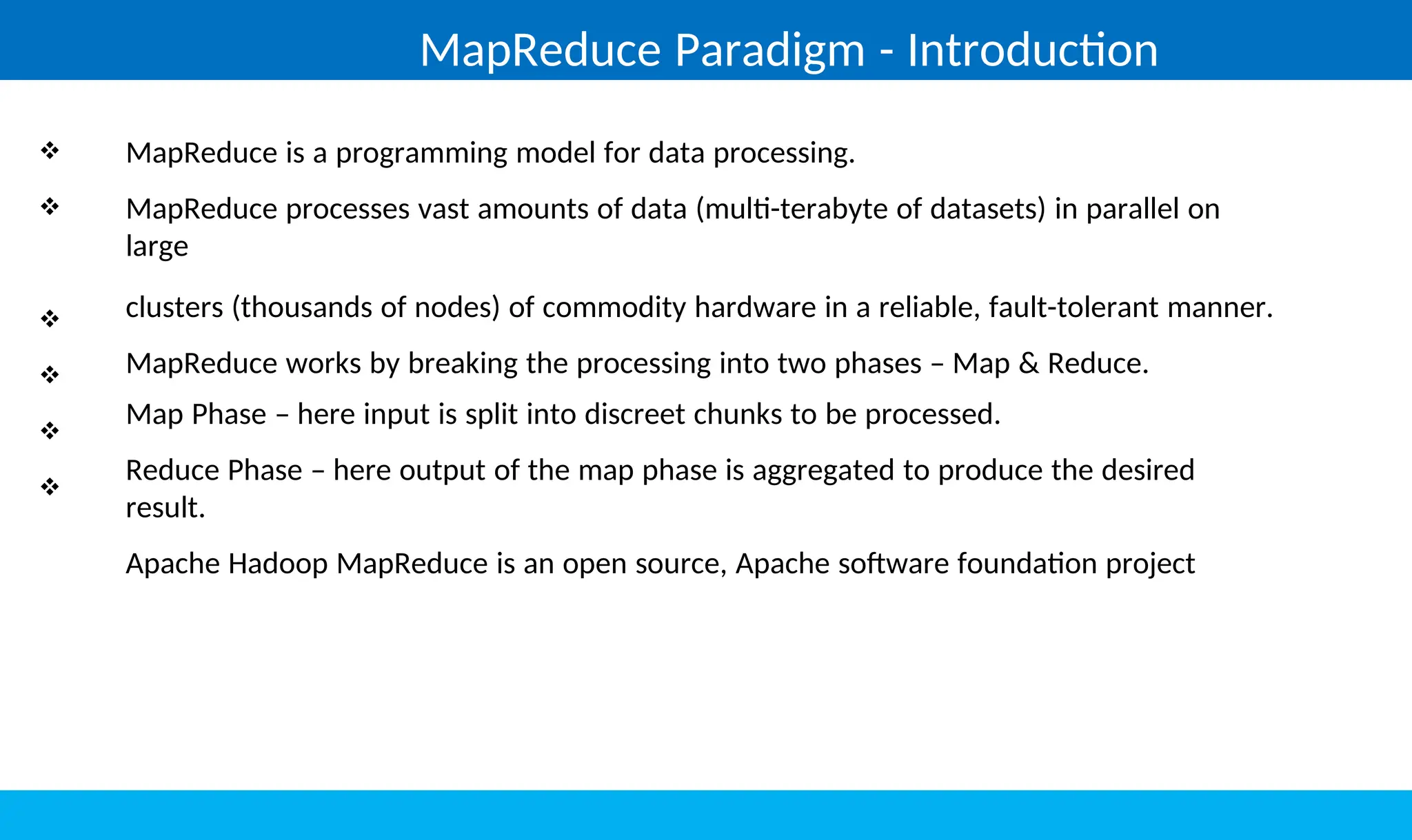 MapReduce Paradigm - Introduction

❖ MapReduce is a programming model for data processing.

❖ MapReduce processes vast amounts of data (multi-terabyte of datasets) in parallel on large

❖ clusters (thousands of nodes) of commodity hardware in a reliable, fault-tolerant manner.

❖ MapReduce works by breaking the processing into two phases – Map & Reduce.

❖ Map Phase – here input is split into discreet chunks to be processed.

❖ Reduce Phase – here output of the map phase is aggregated to produce the desired result.

Apache Hadoop MapReduce is an open source, Apache software foundation project